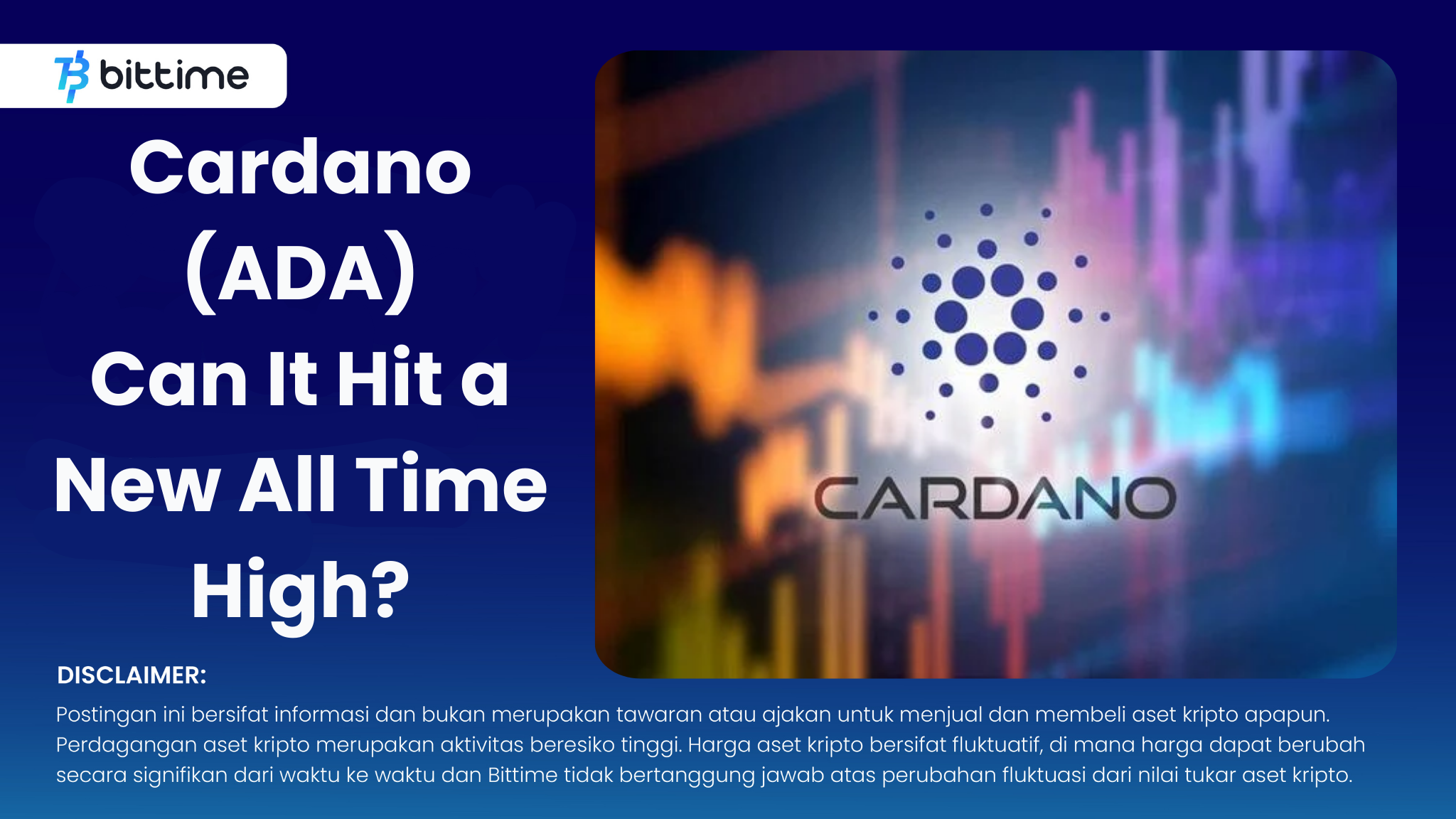 bittime

Cardano (ADA) Can It Hit a New All Time High?

CARDANO

DISCLAIMER:

Postingan ini bersifat informasi dan bukan merupakan tawaran atau ajakan untuk menjual dan membeli aset kripto apapun. Perdagangan aset kripto merupakan aktivitas beresiko tinggi. Harga aset kripto bersifat fluktuatif, di mana harga dapat berubah secara signifikan dari waktu ke waktu dan Bittime tidak bertanggung jawab atas perubahan fluktuasi dari nilai tukar aset kripto.